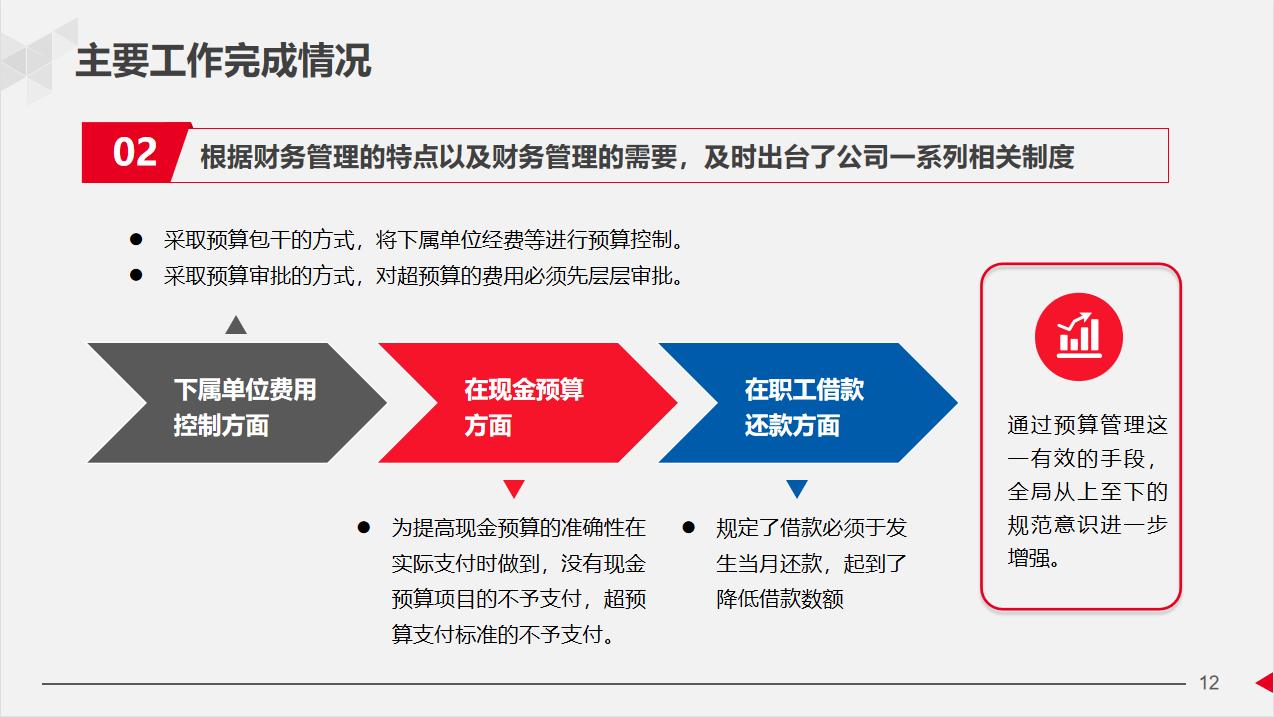 主要工作完成情况

02 根据财务管理的特点以及财务管理的需要，及时出台了公司一系列相关制度

● 采取预算包干的方式，将下属单位经费等进行预算控制。
● 采取预算审批的方式，对超预算的费用必须先层层审批。

下属单位费用控制方面

在现金预算方面

在职工借款还款方面

● 为提高现金预算的准确性在实际支付时做到，没有现金预算项目的不予支付，超预算支付标准的不予支付。

● 规定了借款必须于发生当月还款，起到了降低借款数额

通过预算管理这一有效的手段，全局从上至下的规范意识进一步增强。

12